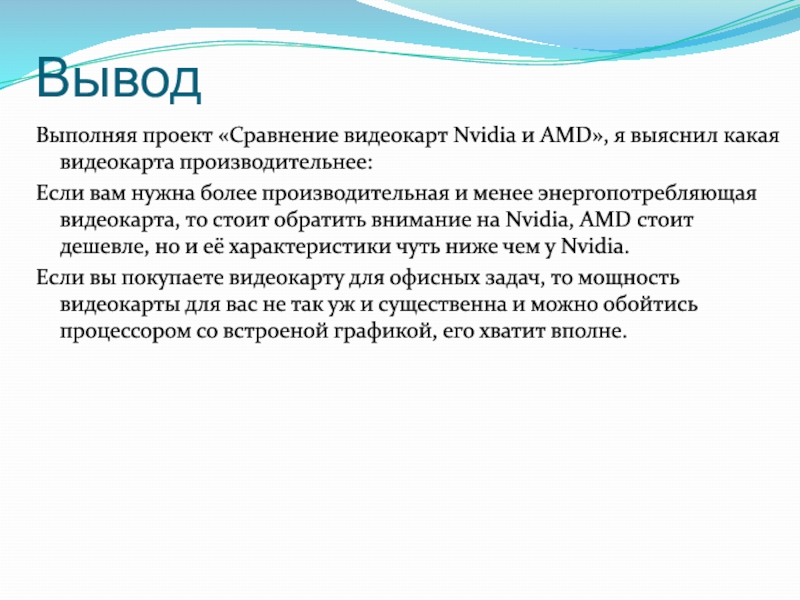 Вывод

Выполняя проект «Сравнение видеокарт Nvidia и AMD», я выяснил какая видеокарта производительнее:

Если вам нужна более производительная и менее энергопотребляющая видеокарта, то стоит обратить внимание на Nvidia, AMD стоит дешевле, но и её характеристики чуть ниже чем у Nvidia.

Если вы покупаете видеокарту для офисных задач, то мощность видеокарты для вас не так уж и существенна и можно обойтись процессором со встроеной графикой, его хватит вполне.